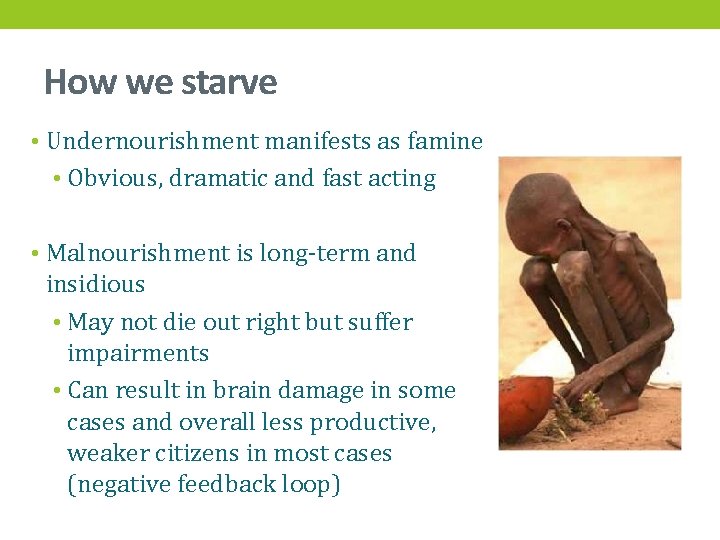 How we starve

• Undernourishment manifests as famine
  • Obvious, dramatic and fast acting

• Malnourishment is long-term and insidious
  • May not die out right but suffer impairments
  • Can result in brain damage in some cases and overall less productive, weaker citizens in most cases (negative feedback loop)